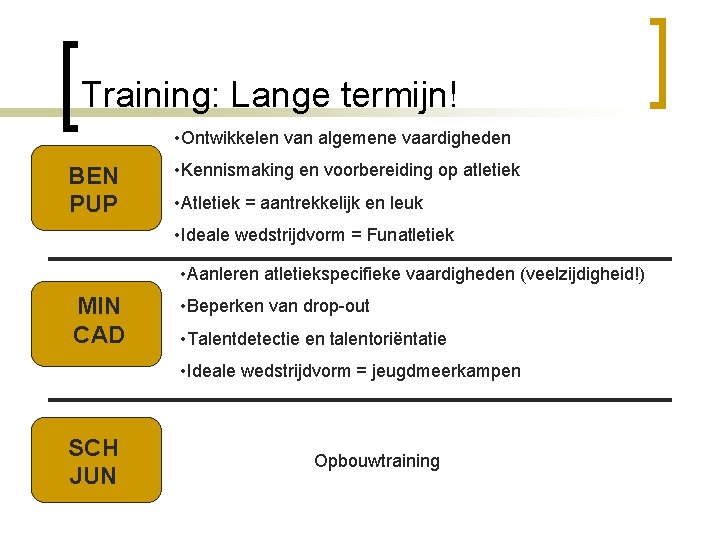 Training: Lange termijn!

BEN
PUP

•Ontwikkelen van algemene vaardigheden
•Kennismaking en voorbereiding op atletiek
•Atletiek = aantrekkelijk en leuk
•Ideale wedstrijdvorm = Funatletiek

MIN
CAD

•Aanleren atletiekspecifieke vaardigheden (veelzijdigheid!)
•Beperken van drop-out
•Talentdetectie en talentoriëntatie
•Ideale wedstrijdvorm = jeugdmeerkampen

SCH
JUN

Opbouwtraining